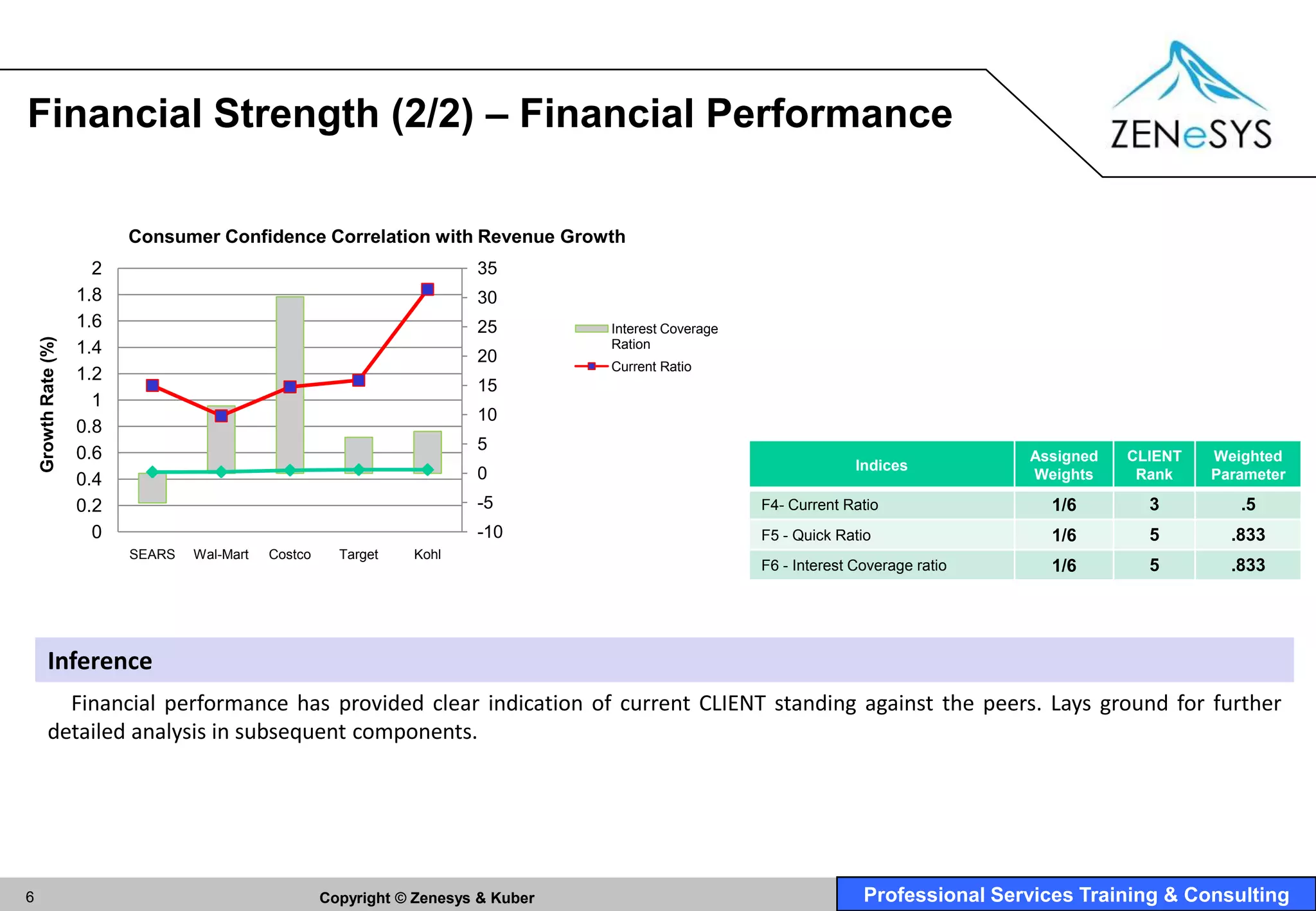 Financial Strength (2/2) – Financial Performance

ZENeSYS

Consumer Confidence Correlation with Revenue Growth

Growth Rate (%)

2
1.8
1.6
1.4
1.2
1
0.8
0.6
0.4
0.2
0

35
30
25
20
15
10
5
0
-5
-10

SEARS Wal-Mart Costco Target Kohl

Interest Coverage Ration
Current Ratio

| Indices | Assigned Weights | CLIENT Rank | Weighted Parameter |
|---|---|---|---|
| F4- Current Ratio | 1/6 | 3 | .5 |
| F5 - Quick Ratio | 1/6 | 5 | .833 |
| F6 - Interest Coverage ratio | 1/6 | 5 | .833 |

Inference

Financial performance has provided clear indication of current CLIENT standing against the peers. Lays ground for further detailed analysis in subsequent components.

6

Copyright © Zenesys & Kuber

Professional Services Training & Consulting